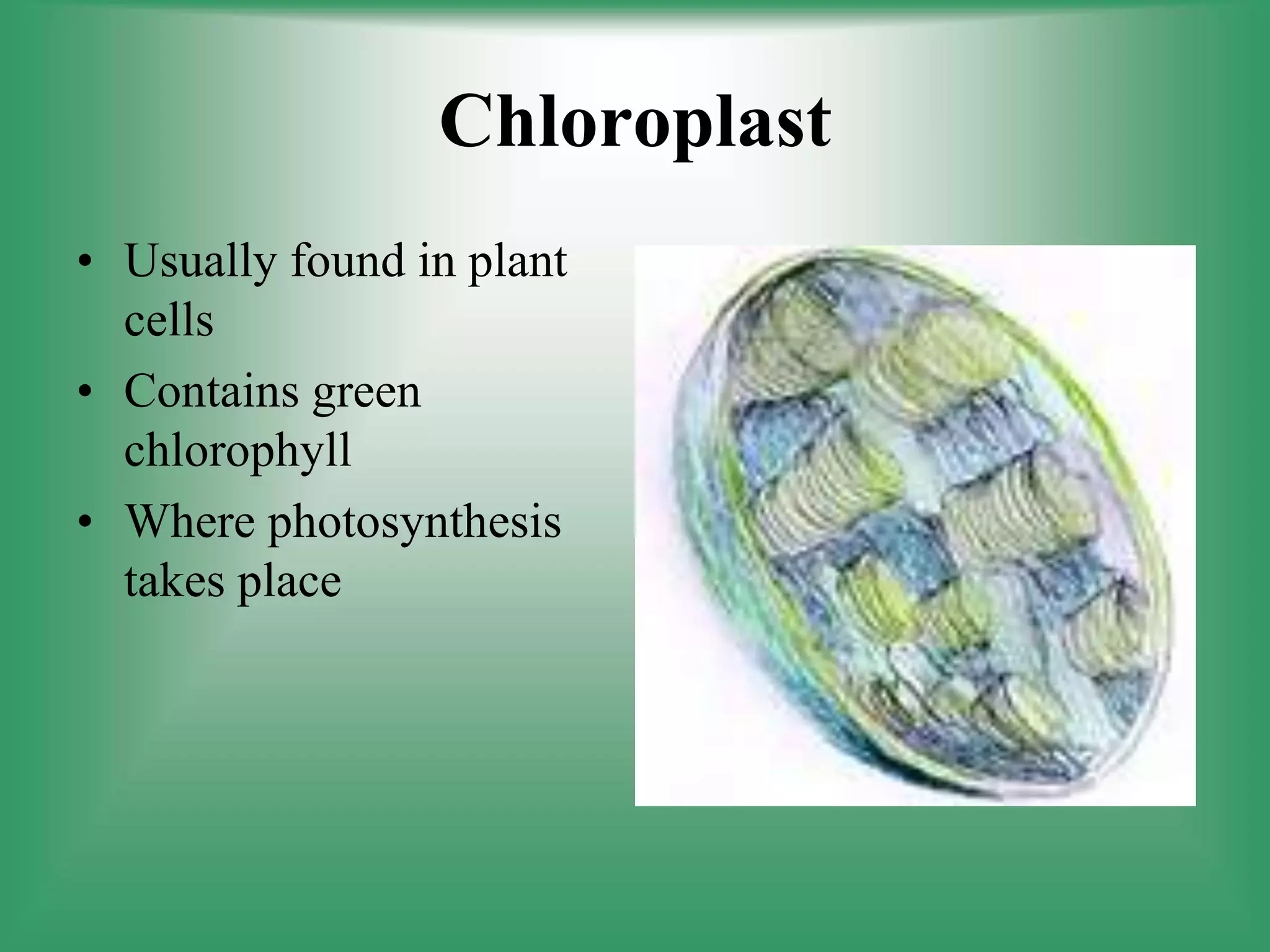 Chloroplast

• Usually found in plant cells
• Contains green chlorophyll
• Where photosynthesis takes place